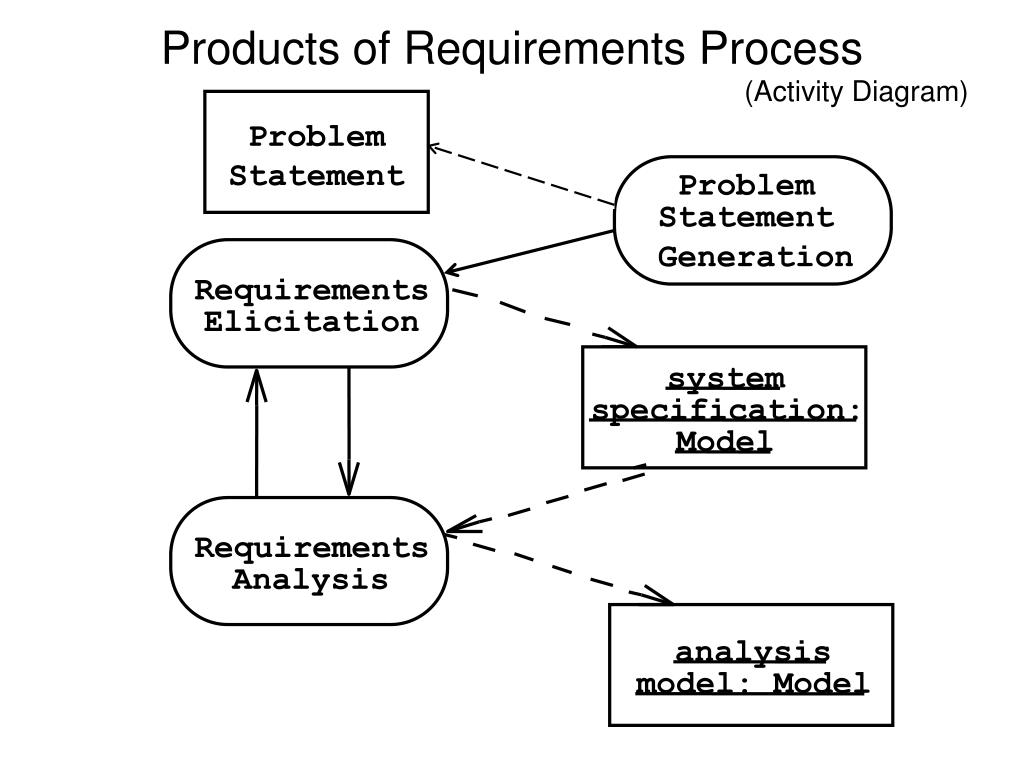 Products of Requirements Process
(Activity Diagram)

Problem Statement

Problem Statement Generation

Requirements Elicitation

system specification: Model

Requirements Analysis

analysis model: Model